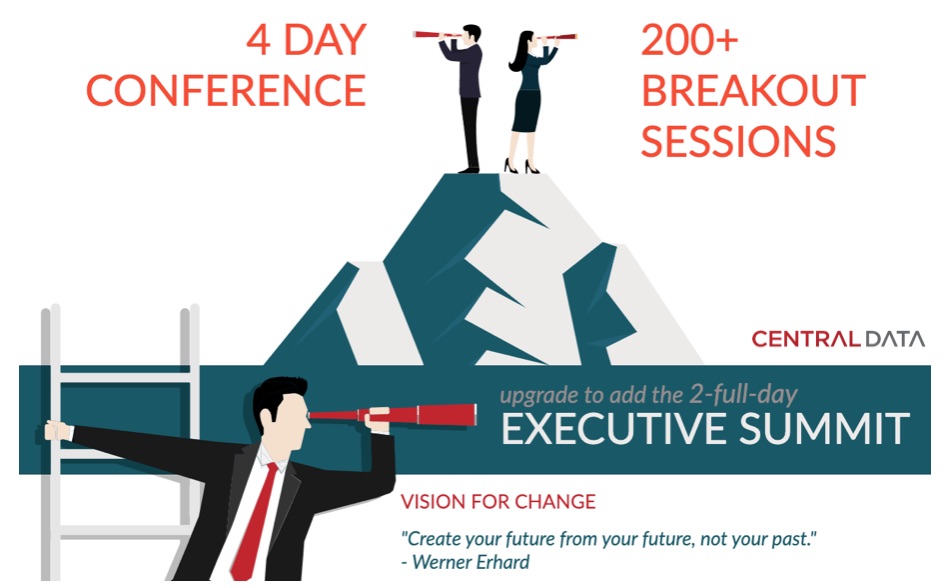 4 DAY CONFERENCE

200+ BREAKOUT SESSIONS

CENTRAL DATA

upgrade to add the 2-full-day
EXECUTIVE SUMMIT

VISION FOR CHANGE

"Create your future from your future, not your past."
- Werner Erhard